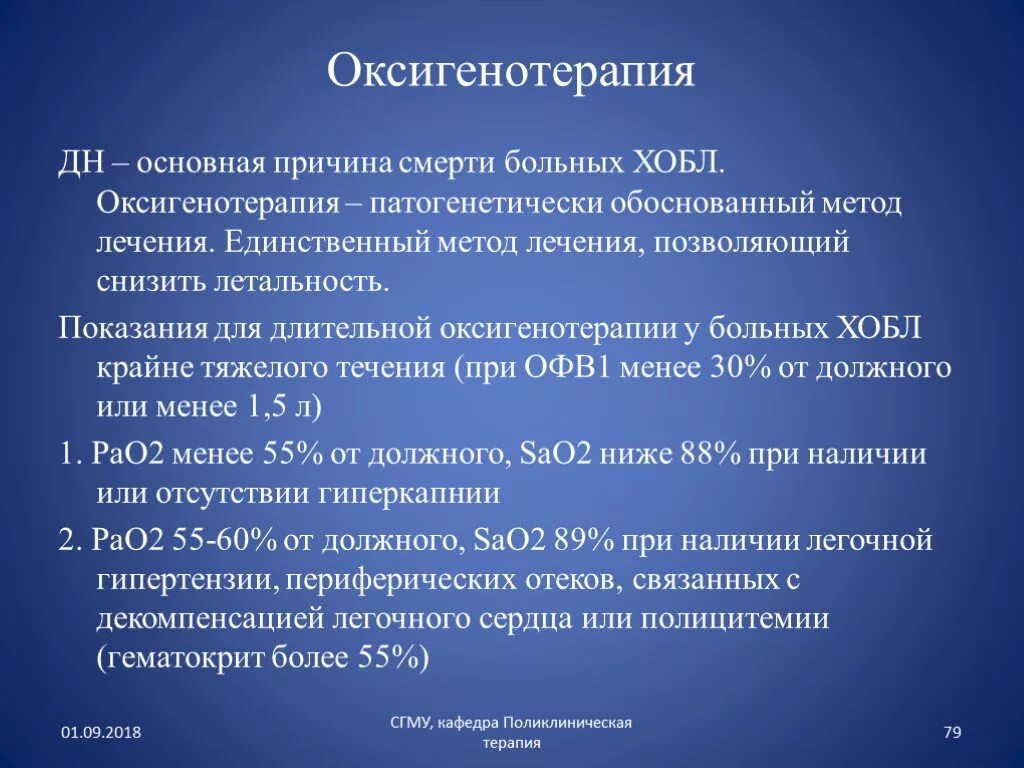 Оксигенотерапия

ДН – основная причина смерти больных ХОБЛ. Оксигенотерапия – патогенетически обоснованный метод лечения. Единственный метод лечения, позволяющий снизить летальность.

Показания для длительной оксигенотерапии у больных ХОБЛ крайне тяжелого течения (при ОФВ1 менее 30% от должного или менее 1,5 л)

1. РаО2 менее 55% от должного, SaO2 ниже 88% при наличии или отсутствии гиперкапнии

2. РаО2 55-60% от должного, SaO2 89% при наличии легочной гипертензии, периферических отеков, связанных с декомпенсацией легочного сердца или полицитемии (гематокрит более 55%)

01.09.2018

СГМУ, кафедра Поликлиническая терапия

79